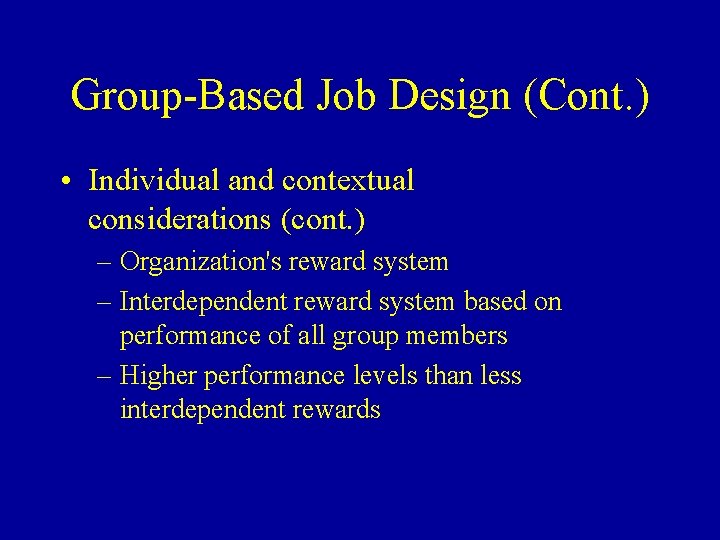 Group-Based Job Design (Cont.)

• Individual and contextual considerations (cont.)
– Organization's reward system
– Interdependent reward system based on performance of all group members
– Higher performance levels than less interdependent rewards